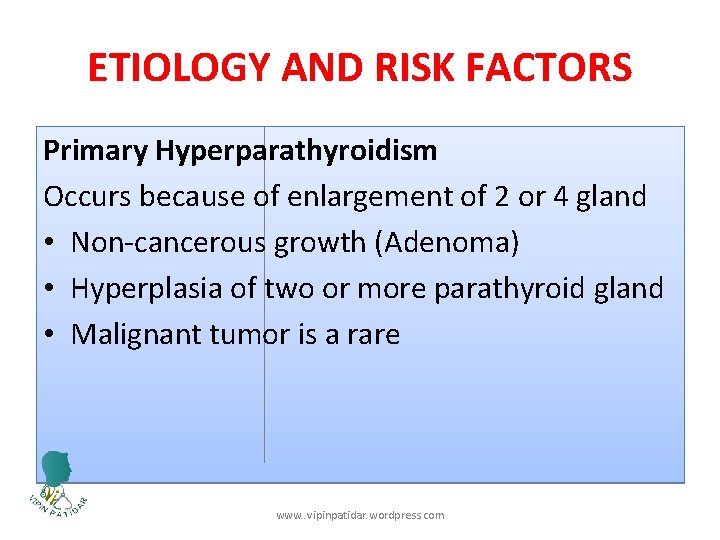 ETIOLOGY AND RISK FACTORS

Primary Hyperparathyroidism

Occurs because of enlargement of 2 or 4 gland

• Non-cancerous growth (Adenoma)
• Hyperplasia of two or more parathyroid gland
• Malignant tumor is a rare

VIPIN PATIDAR

www.vipinpatidar.wordpress.com